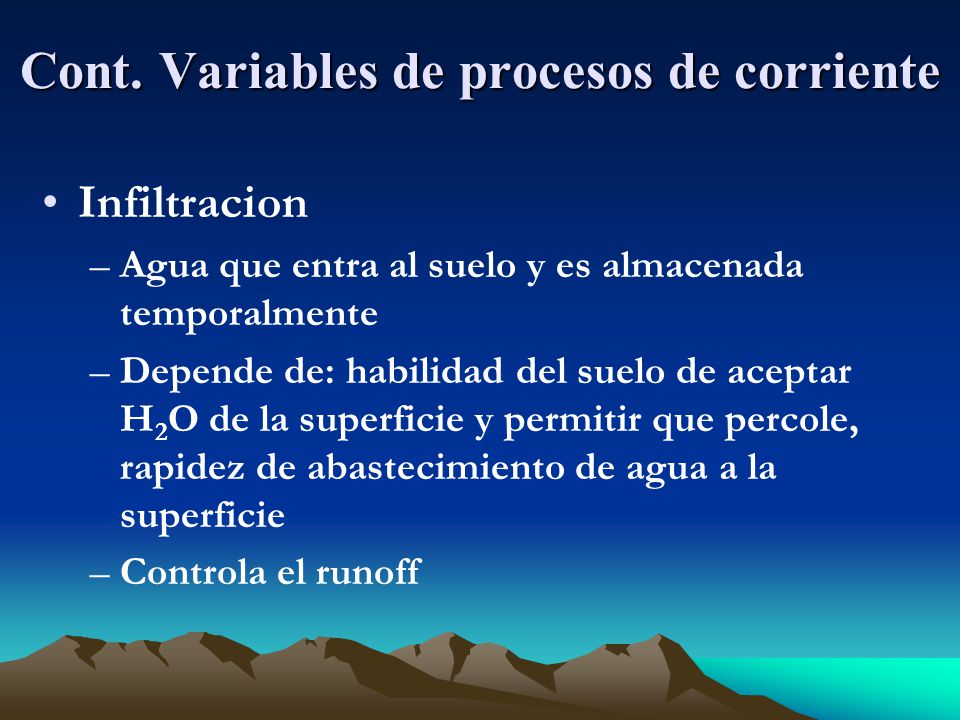 Cont. Variables de procesos de corriente

• Infiltracion

– Agua que entra al suelo y es almacenada temporalmente

– Depende de: habilidad del suelo de aceptar $H_2O$ de la superficie y permitir que percole, rapidez de abastecimiento de agua a la superficie

– Controla el runoff